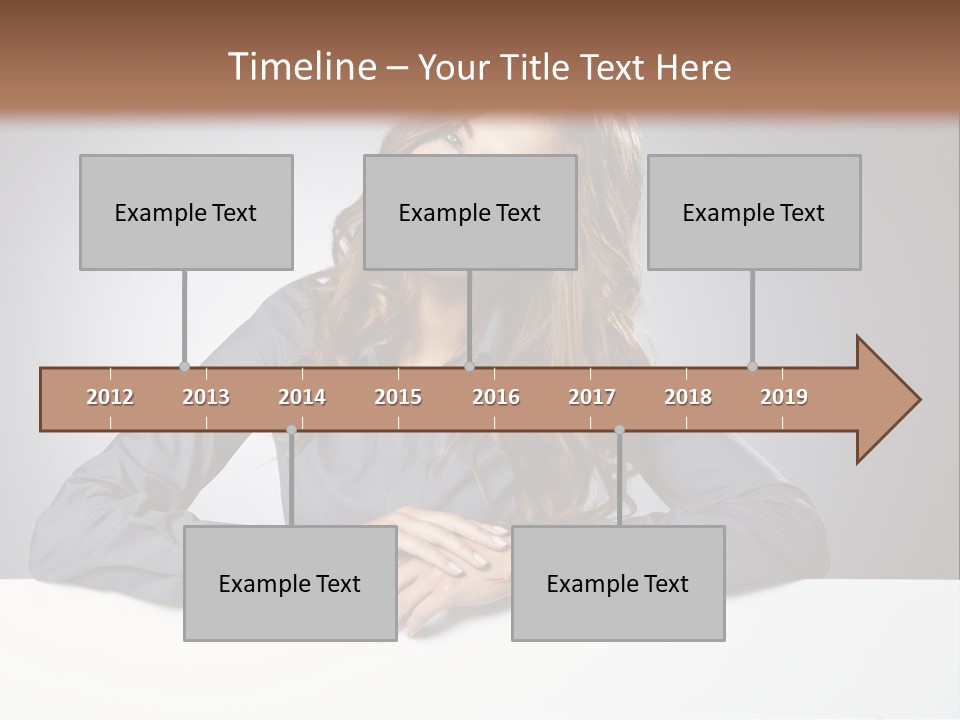 Timeline – Your Title Text Here

Example Text

Example Text

Example Text

2012 2013 2014 2015 2016 2017 2018 2019

Example Text

Example Text